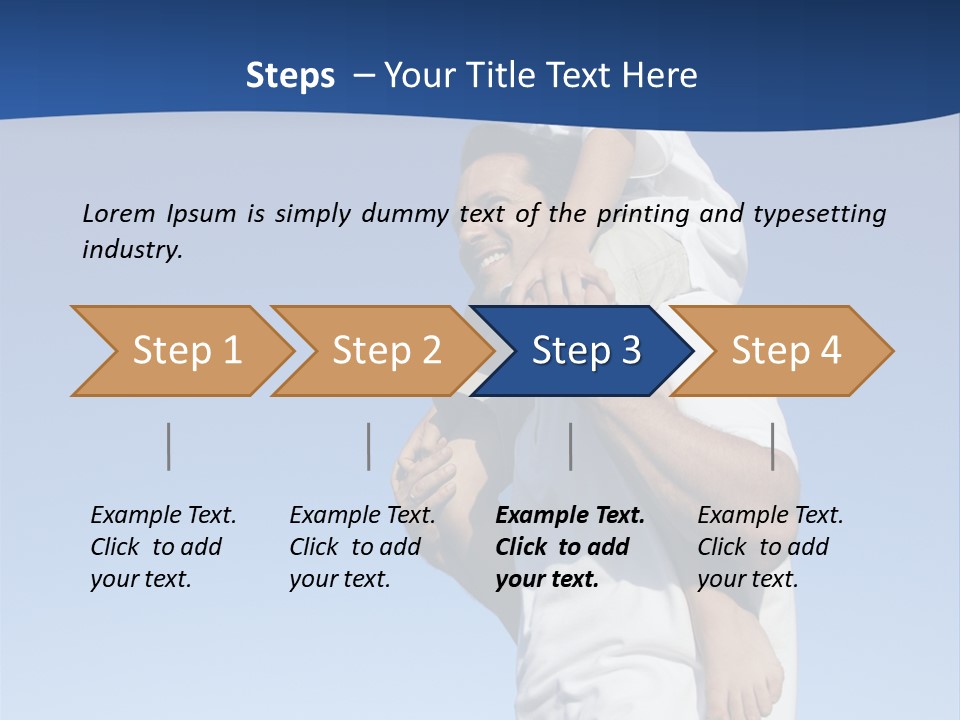 Steps – Your Title Text Here

Lorem Ipsum is simply dummy text of the printing and typesetting industry.

Step 1

Step 2

Step 3

Step 4

Example Text. Click to add your text.

Example Text. Click to add your text.

Example Text. Click to add your text.

Example Text. Click to add your text.